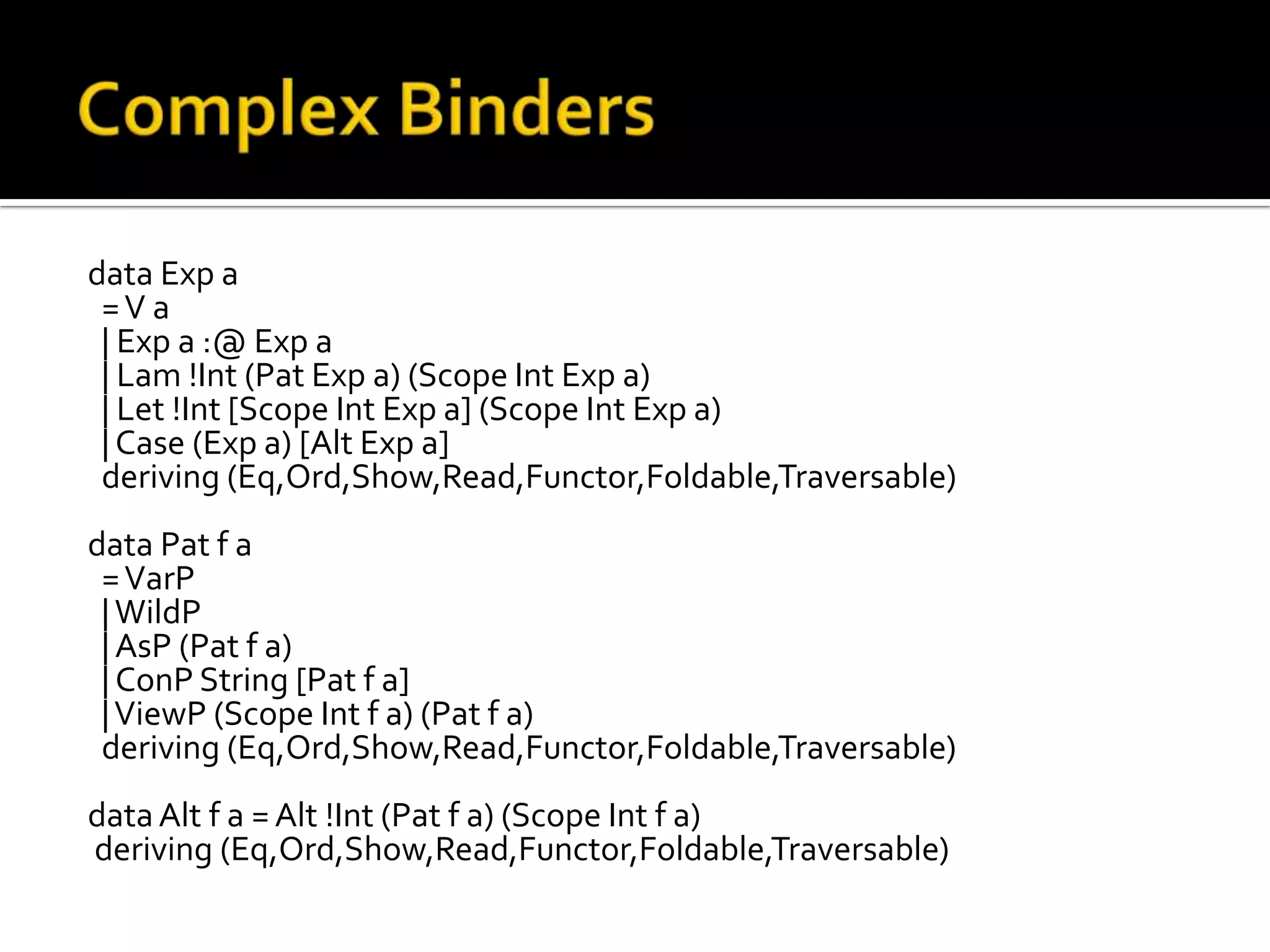 Complex Binders

data Exp a
  = V a
  | Exp a :@ Exp a
  | Lam !Int (Pat Exp a) (Scope Int Exp a)
  | Let !Int [Scope Int Exp a] (Scope Int Exp a)
  | Case (Exp a) [Alt Exp a]
  deriving (Eq,Ord,Show,Read,Functor,Foldable,Traversable)

data Pat f a
  = VarP
  | WildP
  | AsP (Pat f a)
  | ConP String [Pat f a]
  | ViewP (Scope Int f a) (Pat f a)
  deriving (Eq,Ord,Show,Read,Functor,Foldable,Traversable)

data Alt f a = Alt !Int (Pat f a) (Scope Int f a)
 deriving (Eq,Ord,Show,Read,Functor,Foldable,Traversable)